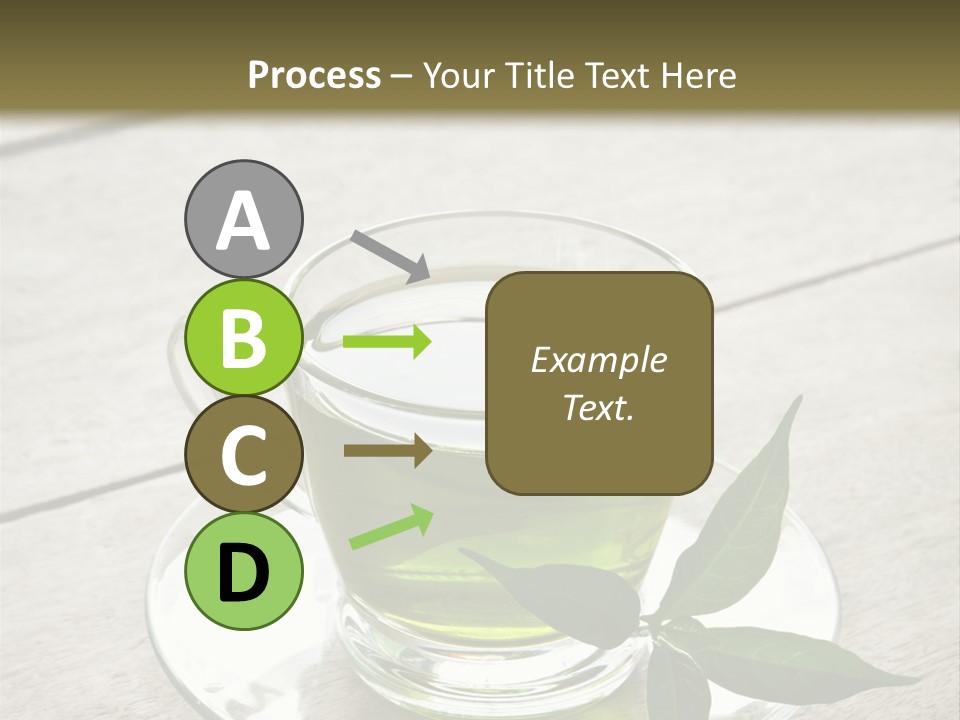 Process – Your Title Text Here

A

B

C

D

Example Text.